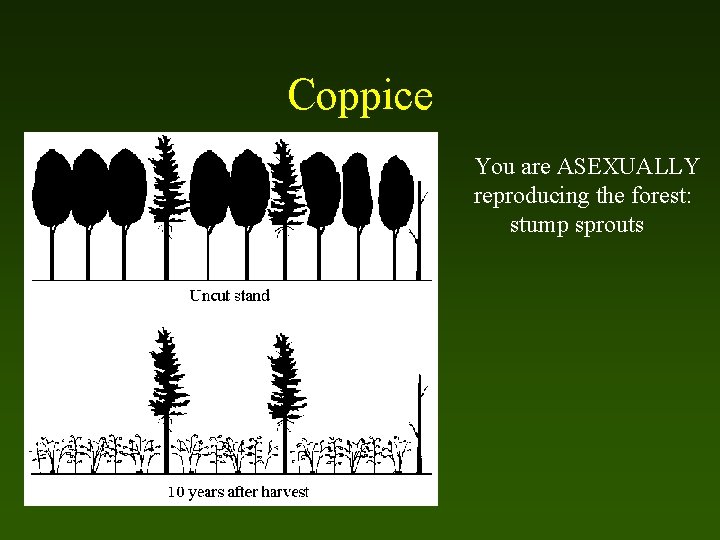 Coppice

Uncut stand

10 years after harvest

You are ASEXUALLY reproducing the forest: stump sprouts